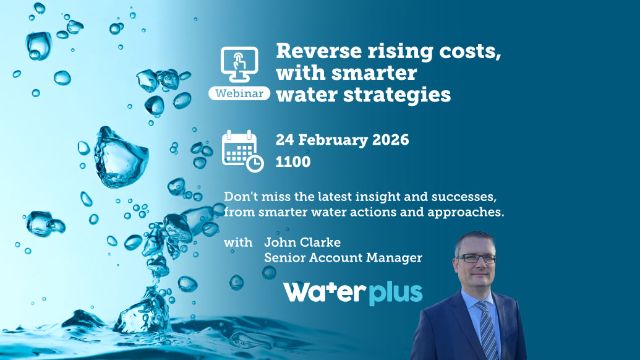 Webinar

Reverse rising costs, with smarter water strategies

24 February 2026
1100

Don't miss the latest insight and successes, from smarter water actions and approaches.

with John Clarke
Senior Account Manager

Water plus